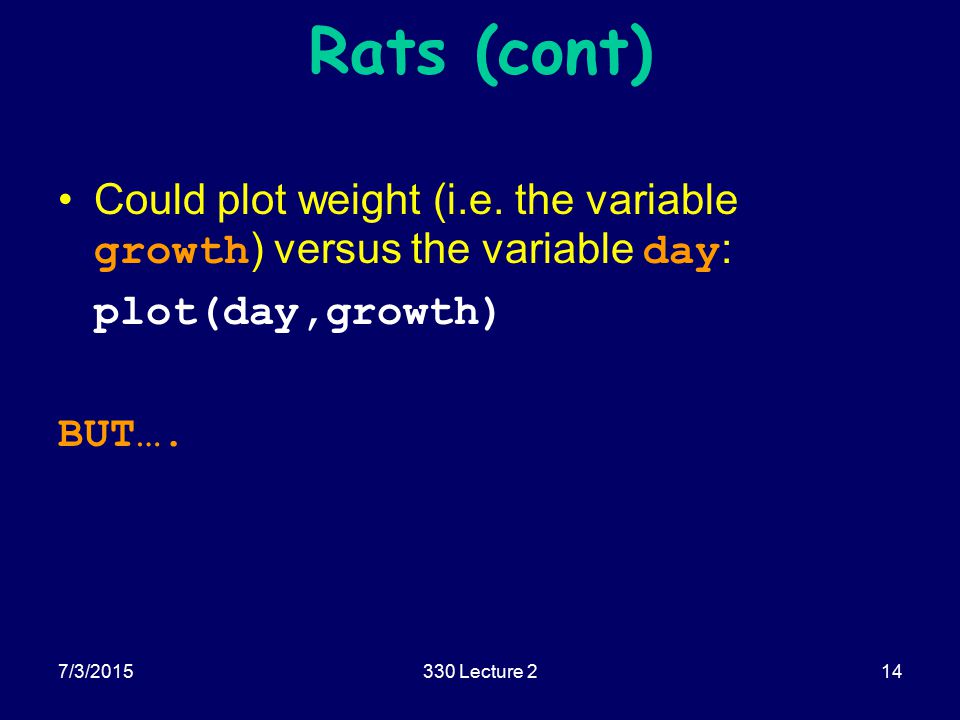 Rats (cont)

• Could plot weight (i.e. the variable growth) versus the variable day:

plot(day,growth)

BUT….

7/3/2015

330 Lecture 2

14